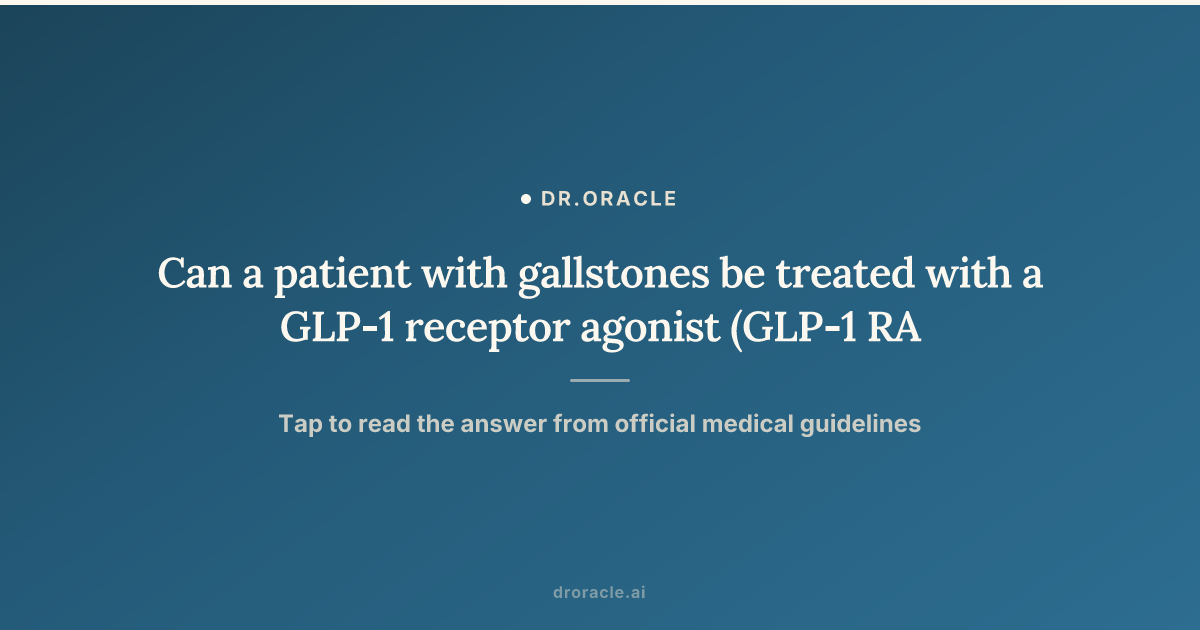 DR.ORACLE

Can a patient with gallstones be treated with a GLP-1 receptor agonist (GLP-1 RA

Tap to read the answer from official medical guidelines

droracle.ai